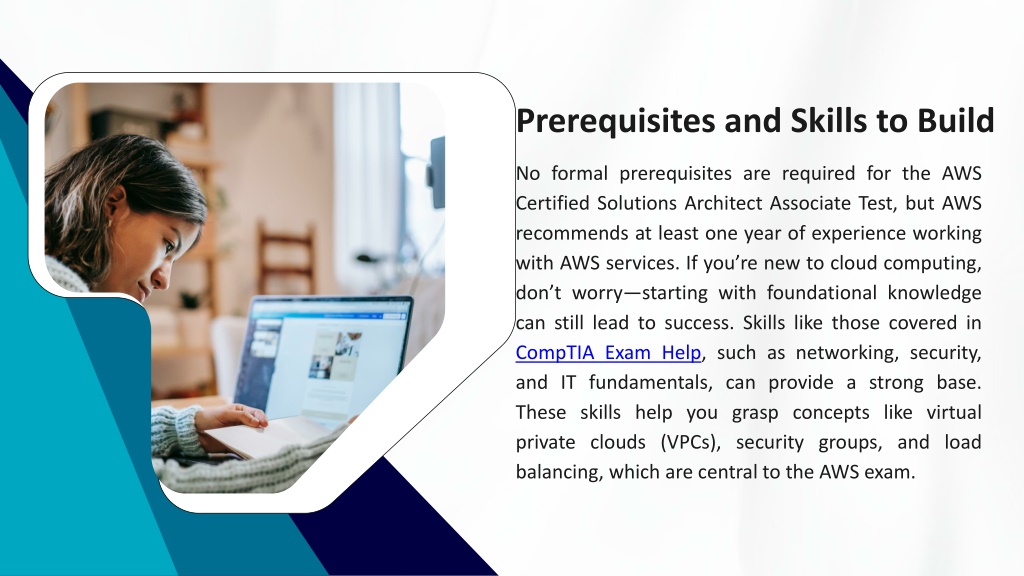 Prerequisites and Skills to Build

No formal prerequisites are required for the AWS Certified Solutions Architect Associate Test, but AWS recommends at least one year of experience working with AWS services. If you’re new to cloud computing, don’t worry—starting with foundational knowledge can still lead to success. Skills like those covered in CompTIA Exam Help, such as networking, security, and IT fundamentals, can provide a strong base. These skills help you grasp concepts like virtual private clouds (VPCs), security groups, and load balancing, which are central to the AWS exam.